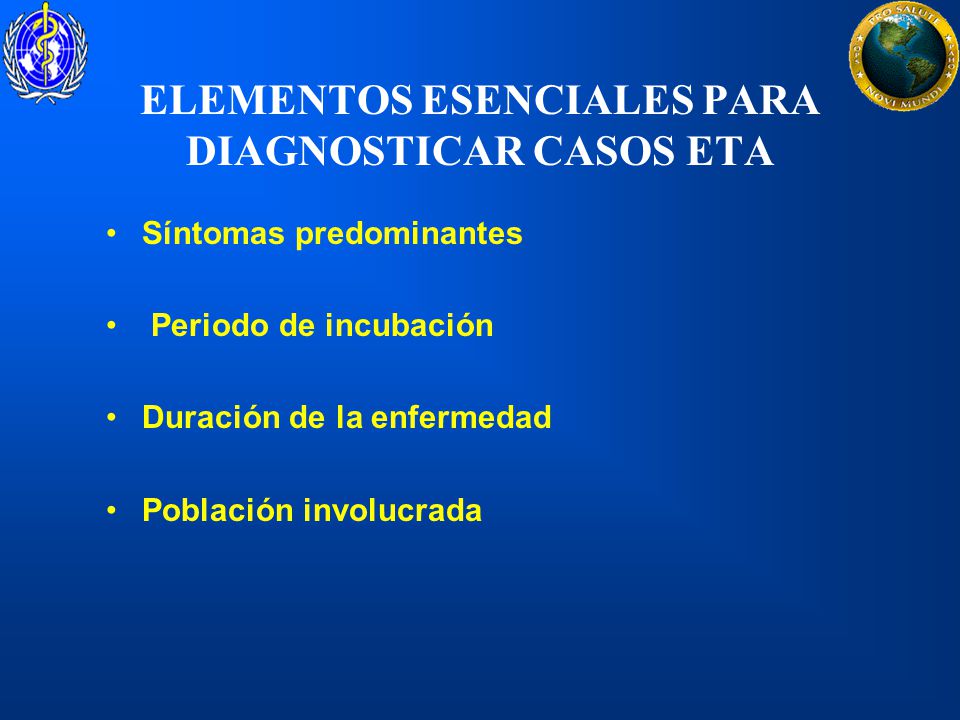 PRO SALUTE NOVI MUNDI

ELEMENTOS ESENCIALES PARA DIAGNOSTICAR CASOS ETA

• Síntomas predominantes

• Periodo de incubación

• Duración de la enfermedad

• Población involucrada